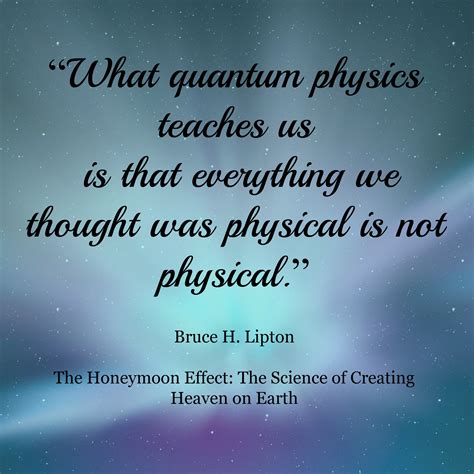 “What quantum physics teaches us is that everything we thought was physical is not physical.”

Bruce H. Lipton

The Honeymoon Effect: The Science of Creating Heaven on Earth